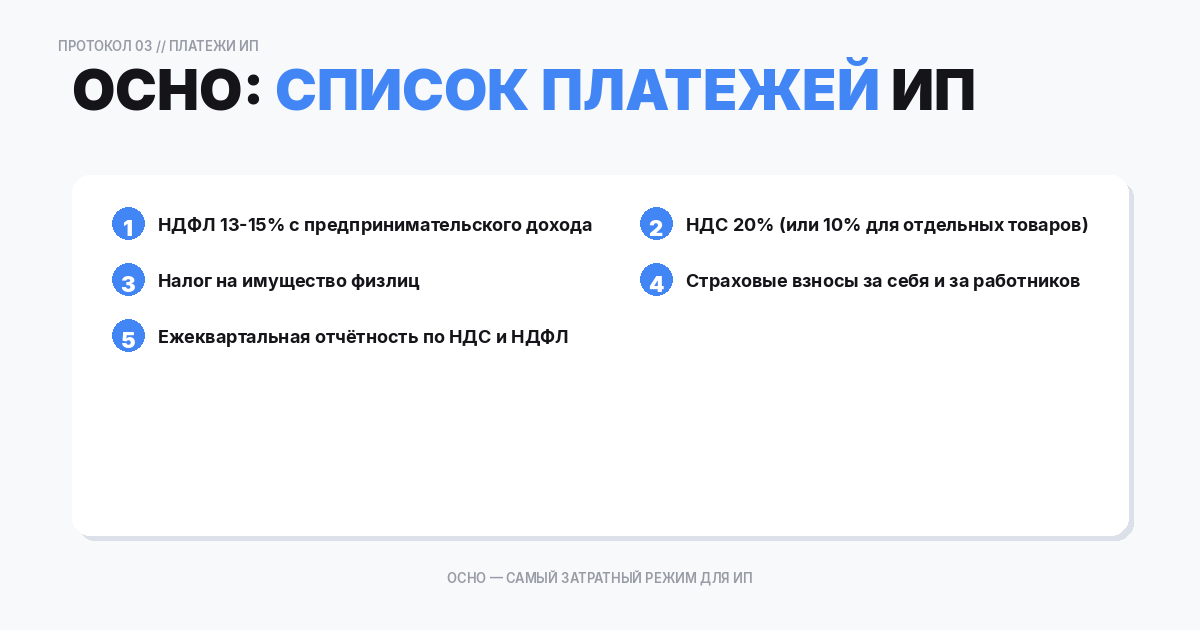 ПРОТОКОЛ 03 // ПЛАТЕЖИ ИП

ОСНО: СПИСОК ПЛАТЕЖЕЙ ИП

1 НДФЛ 13-15% с предпринимательского дохода

2 НДС 20% (или 10% для отдельных товаров)

3 Налог на имущество физлиц

4 Страховые взносы за себя и за работников

5 Ежеквартальная отчётность по НДС и НДФЛ

ОСНО — САМЫЙ ЗАТРАТНЫЙ РЕЖИМ ДЛЯ ИП